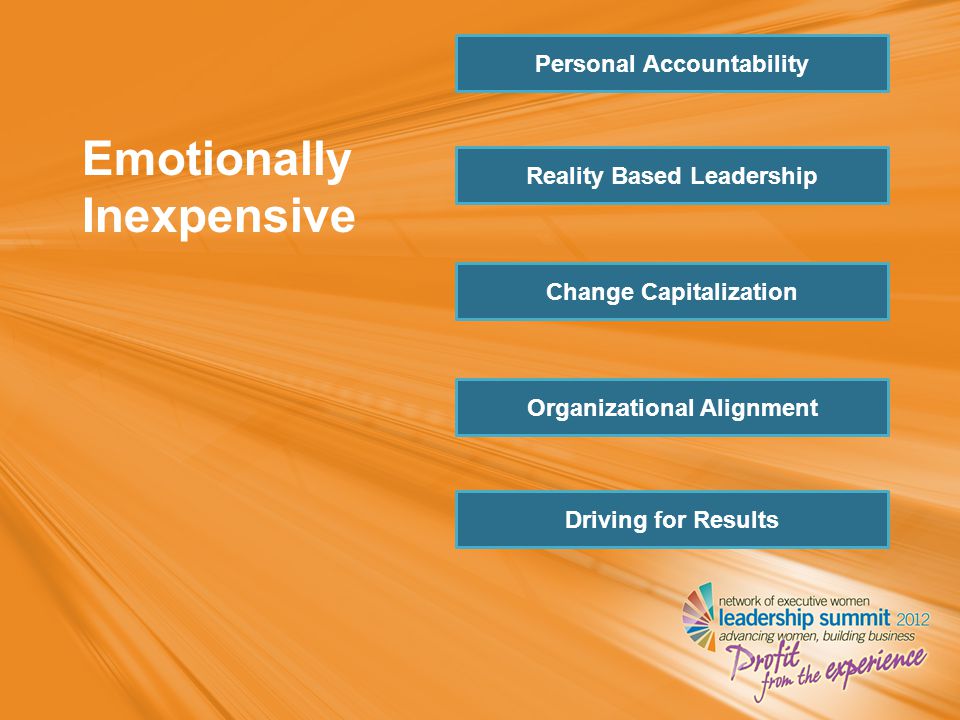 Emotionally Inexpensive

Personal Accountability

Reality Based Leadership

Change Capitalization

Organizational Alignment

Driving for Results

network of executive women
leadership summit 2012
advancing women, building business
Profit from the experience